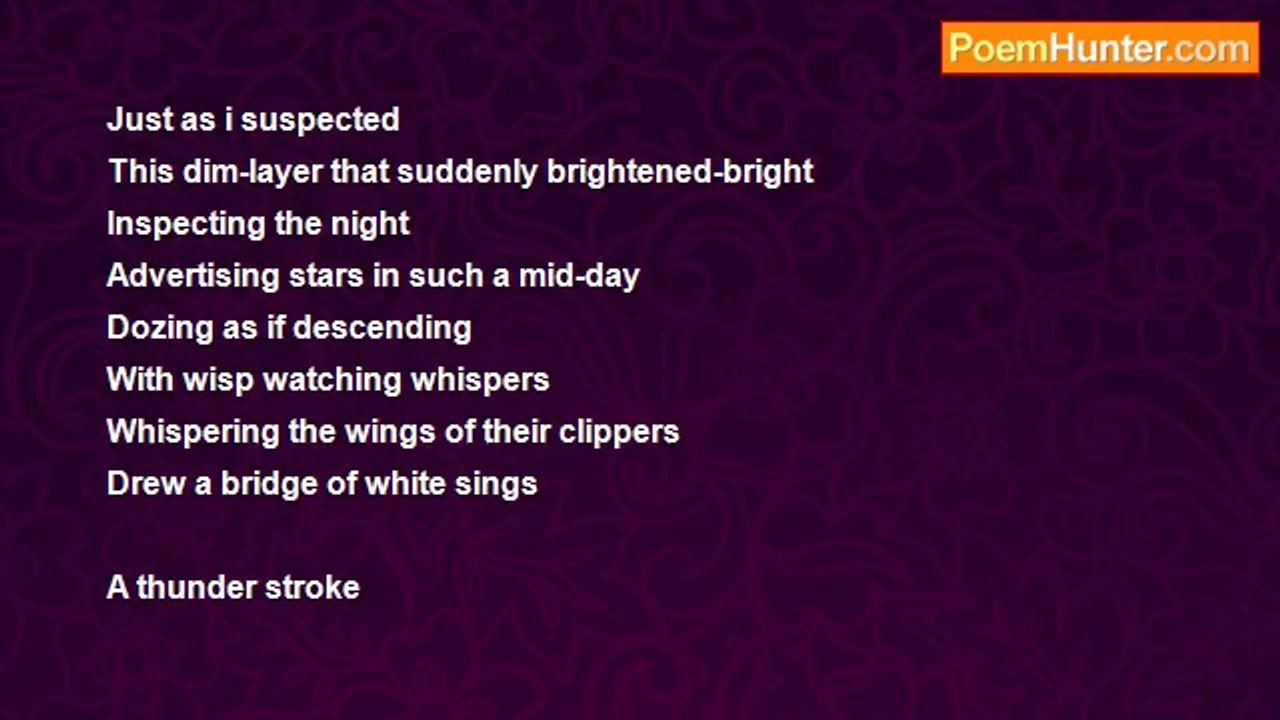 PoemHunter.com

Just as i suspected
This dim-layer that suddenly brightened-bright
Inspecting the night
Advertising stars in such a mid-day
Dozing as if descending
With wisp watching whispers
Whispering the wings of their clippers
Drew a bridge of white sings

A thunder stroke